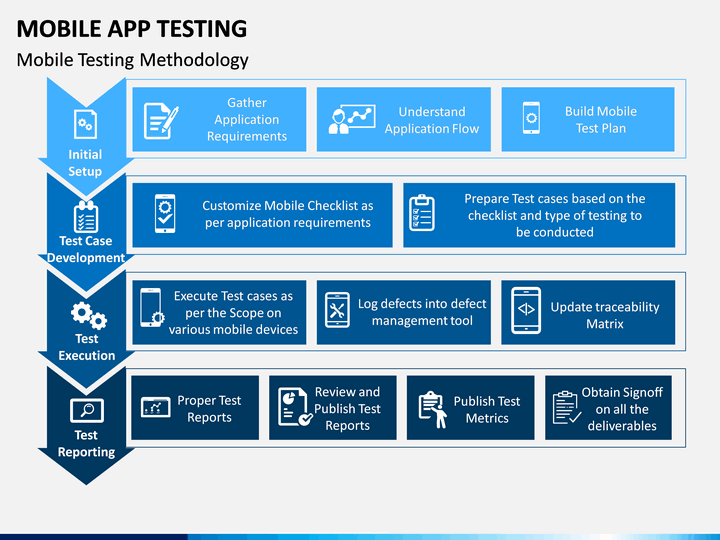 MOBILE APP TESTING

Mobile Testing Methodology

Initial Setup

Gather Application Requirements

Understand Application Flow

Build Mobile Test Plan

Test Case Development

Customize Mobile Checklist as per application requirements

Prepare Test cases based on the checklist and type of testing to be conducted

Test Execution

Execute Test cases as per the Scope on various mobile devices

Log defects into defect management tool

Update traceability Matrix

Test Reporting

Proper Test Reports

Review and Publish Test Reports

Publish Test Metrics

Obtain Signoff on all the deliverables